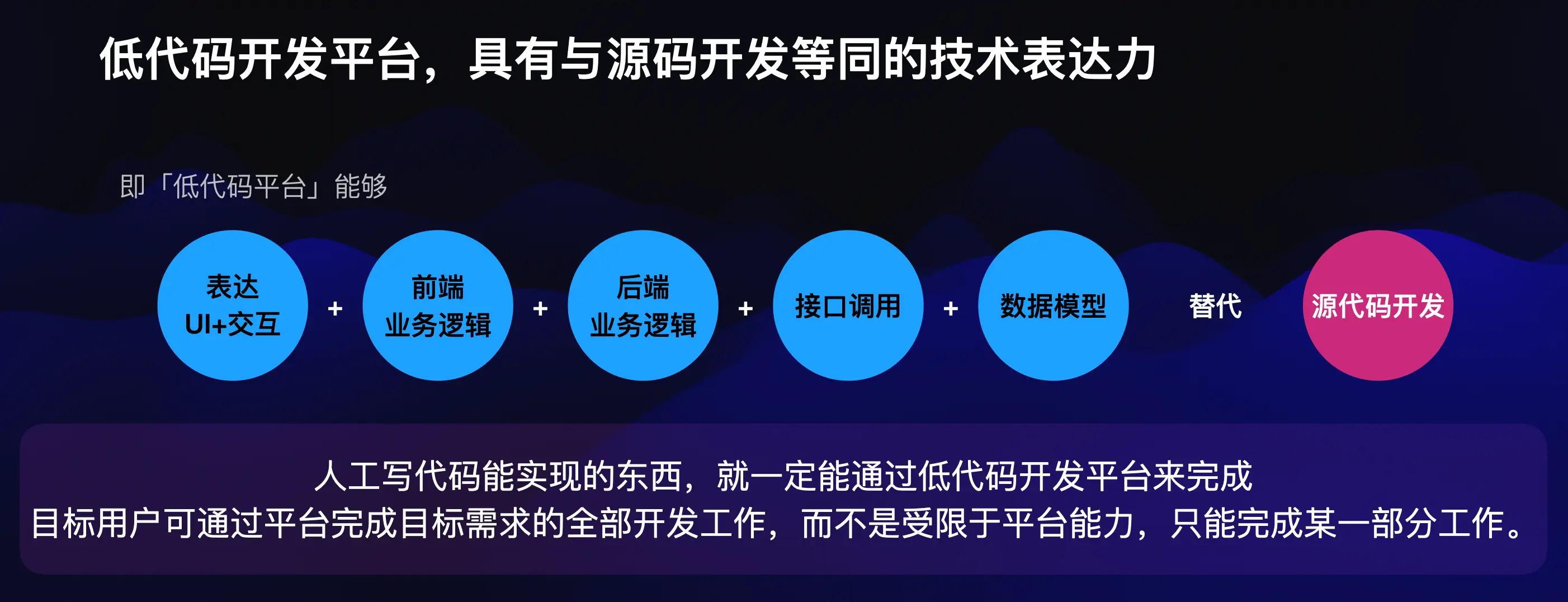 低代码开发平台，具有与源码开发等同的技术表达力

即「低代码平台」能够

表达
UI+交互

+

前端
业务逻辑

+

后端
业务逻辑

+

接口调用

+

数据模型

替代

源代码开发

人工写代码能实现的东西，就一定能通过低代码开发平台来完成
目标用户可通过平台完成目标需求的全部开发工作，而不是受限于平台能力，只能完成某一部分工作。